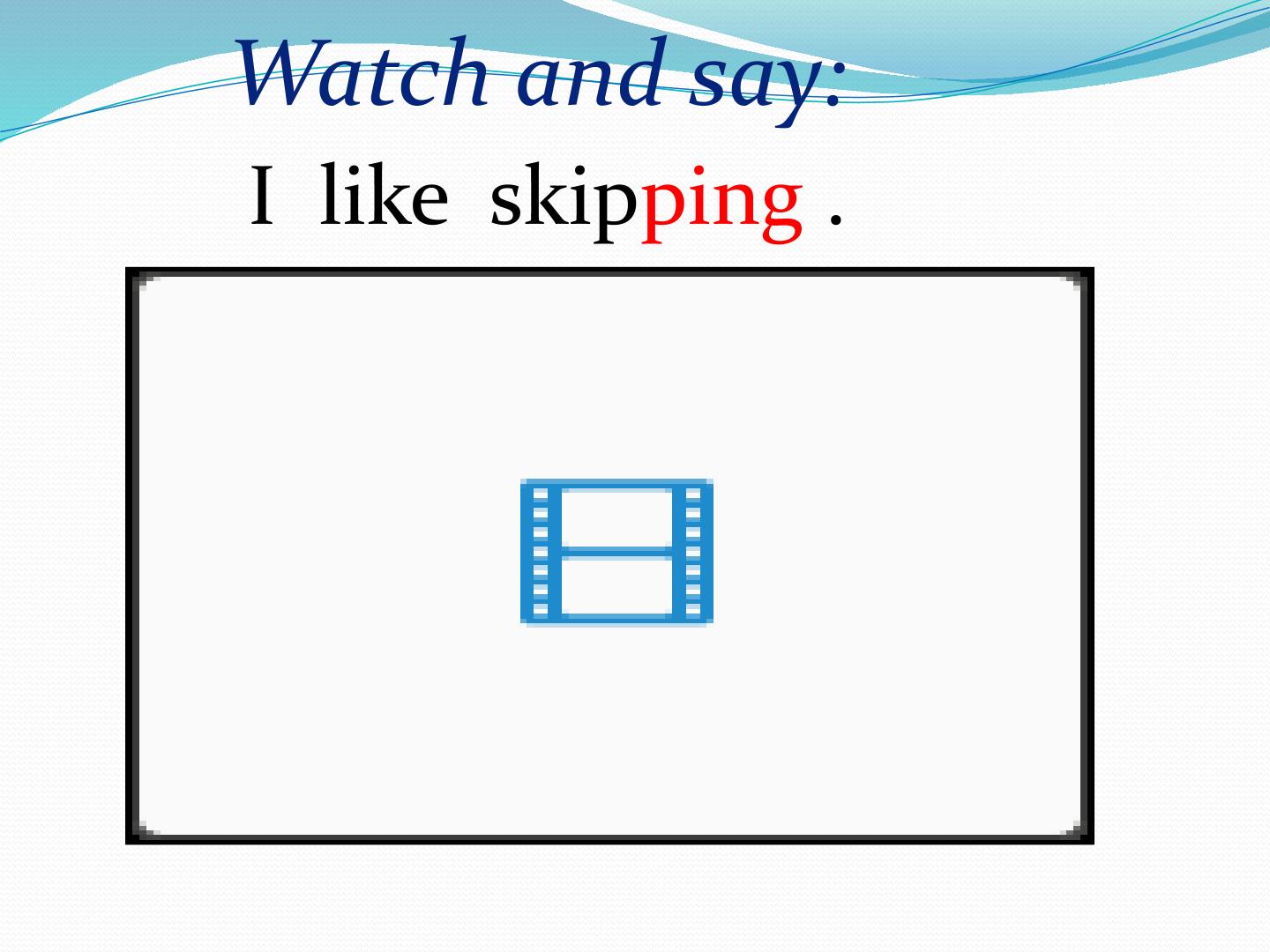 Watch and say:

I like skipping .